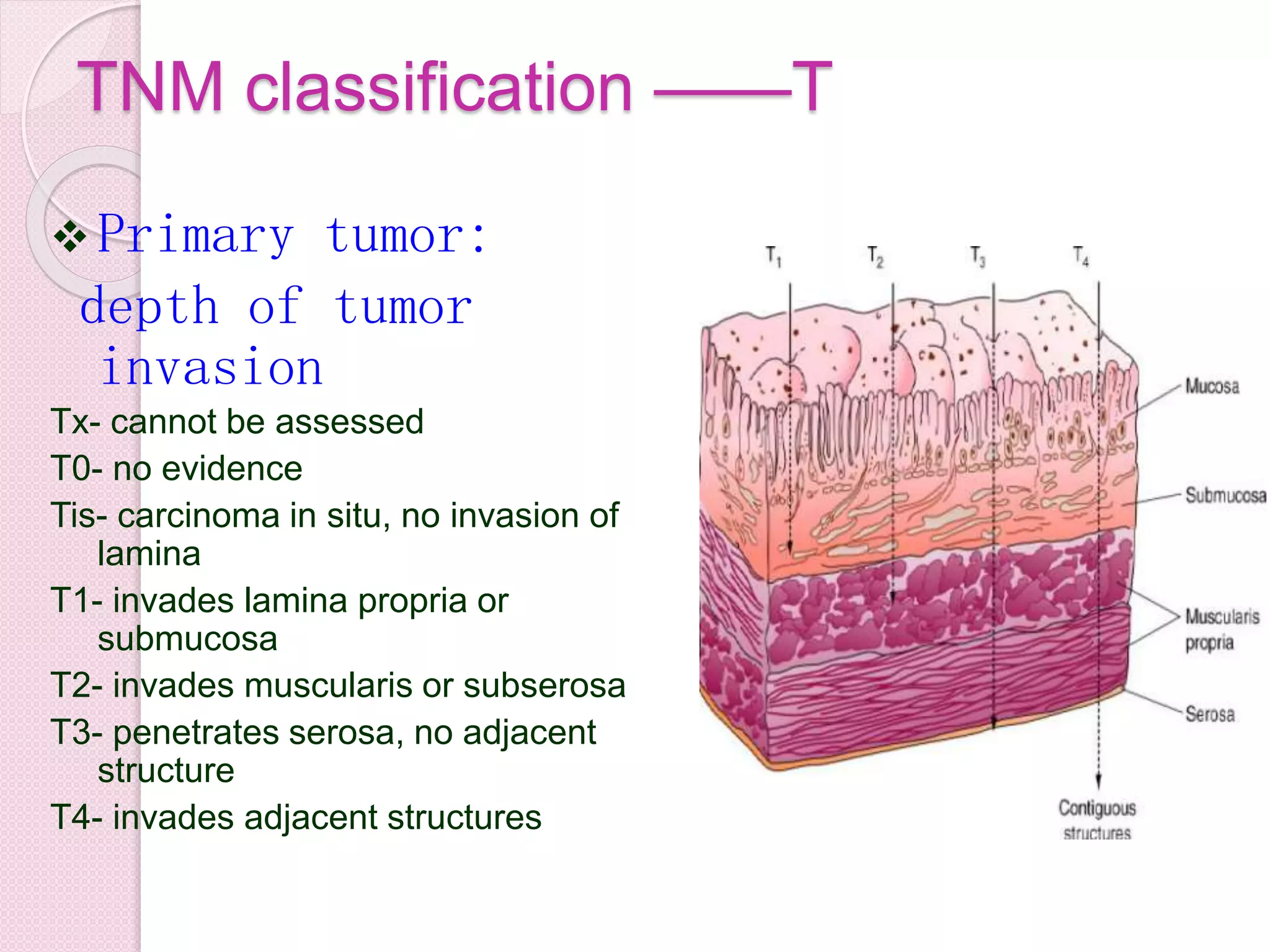 TNM classification ——T

❖ Primary tumor: depth of tumor invasion

Tx- cannot be assessed

T0- no evidence

Tis- carcinoma in situ, no invasion of lamina

T1- invades lamina propria or submucosa

T2- invades muscularis or subserosa

T3- penetrates serosa, no adjacent structure

T4- invades adjacent structures

$T_1$ $T_2$ $T_3$ $T_4$

Mucosa

Submucosa

Muscularis propria

Serosa

Contiguous structures